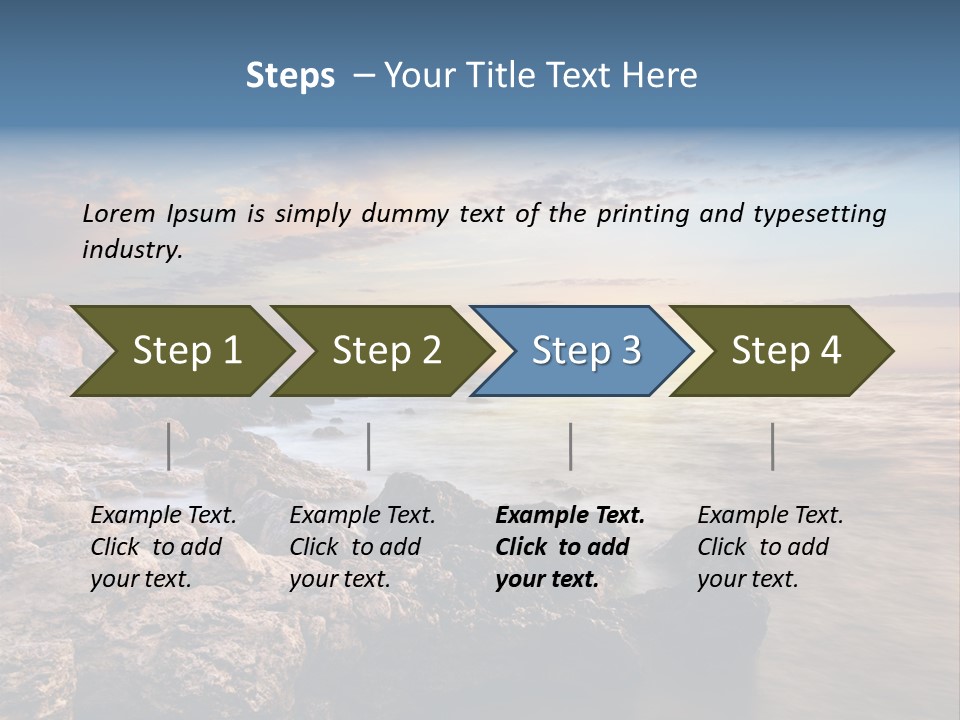 Steps – Your Title Text Here

Lorem Ipsum is simply dummy text of the printing and typesetting industry.

Step 1

Step 2

Step 3

Step 4

Example Text. Click to add your text.

Example Text. Click to add your text.

Example Text. Click to add your text.

Example Text. Click to add your text.